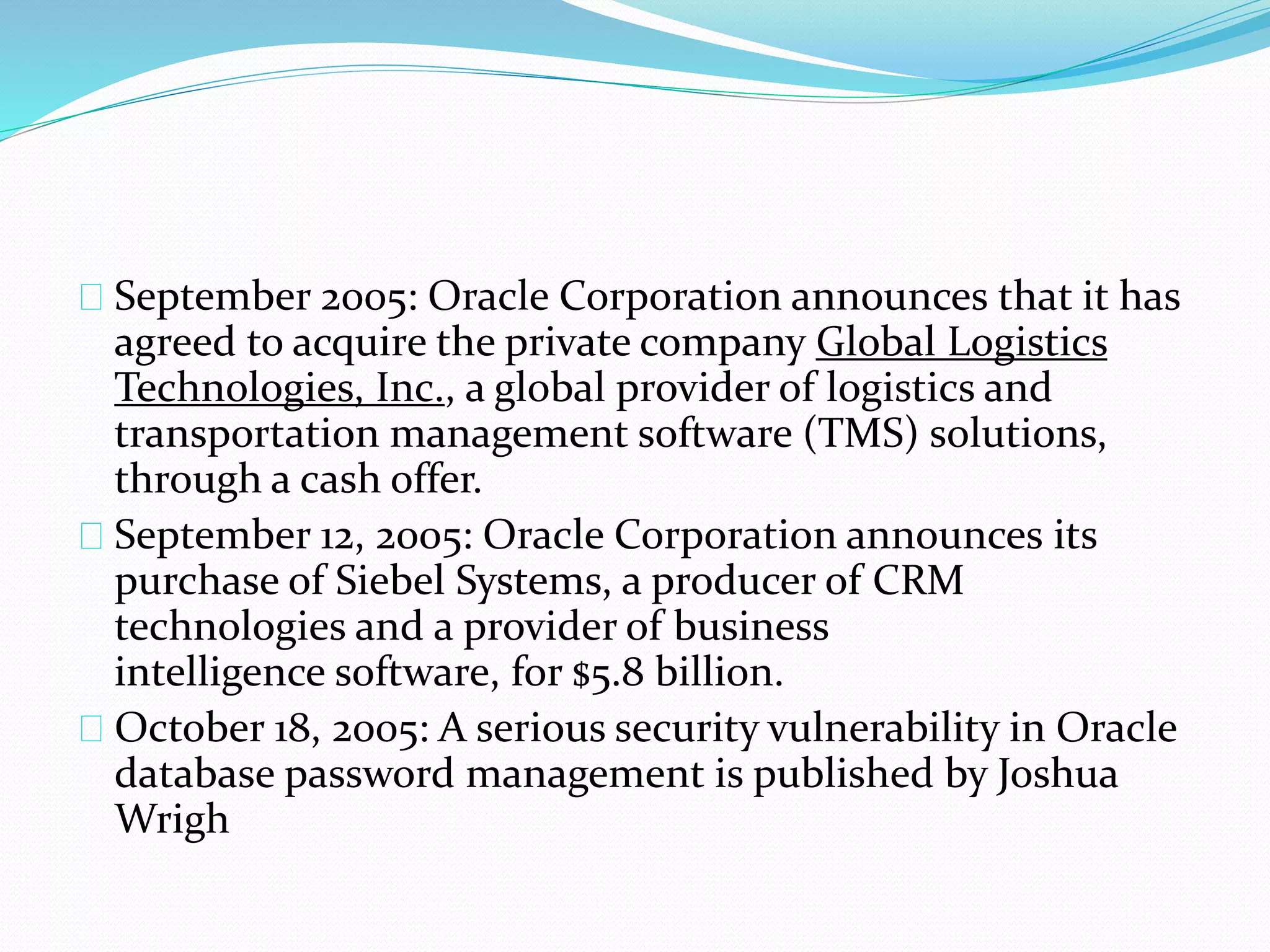 September 2005: Oracle Corporation announces that it has agreed to acquire the private company Global Logistics Technologies, Inc., a global provider of logistics and transportation management software (TMS) solutions, through a cash offer.

September 12, 2005: Oracle Corporation announces its purchase of Siebel Systems, a producer of CRM technologies and a provider of business intelligence software, for $5.8 billion.

October 18, 2005: A serious security vulnerability in Oracle database password management is published by Joshua Wrigh